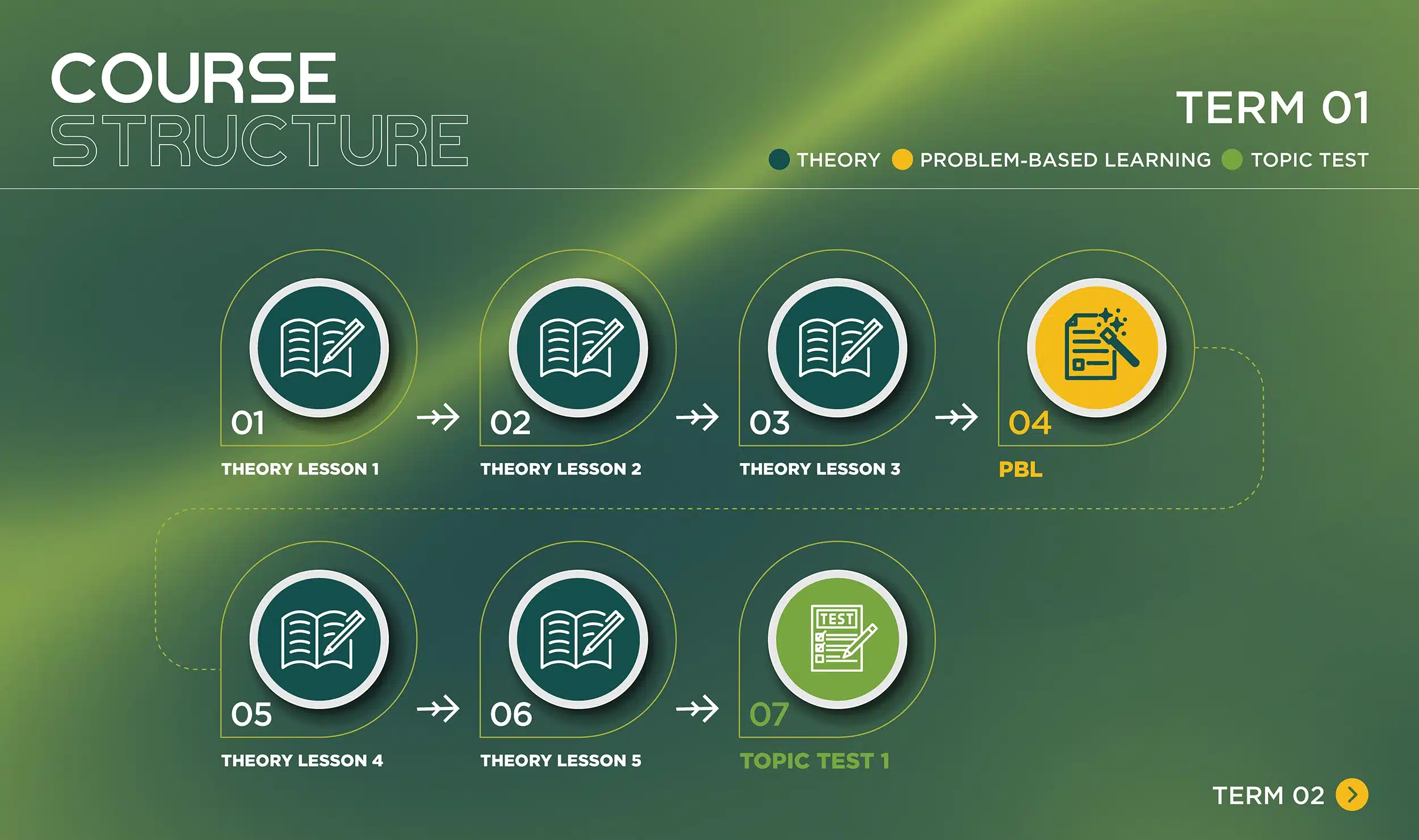 COURSE
STRUCTURE

TERM 01

THEORY PROBLEM-BASED LEARNING TOPIC TEST

01
THEORY LESSON 1

02
THEORY LESSON 2

03
THEORY LESSON 3

04
PBL

05
THEORY LESSON 4

06
THEORY LESSON 5

TEST

07
TOPIC TEST 1

TERM 02